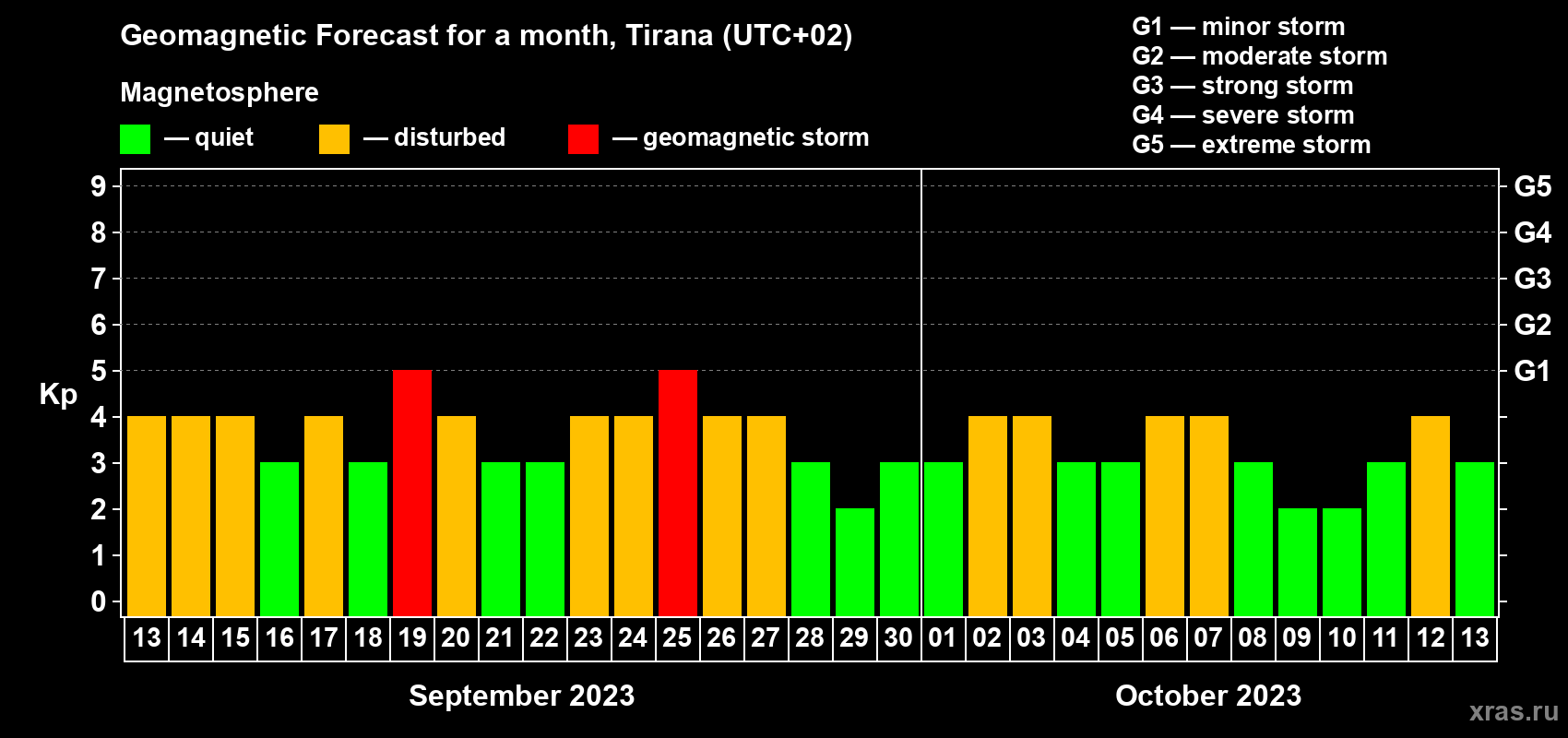 Geomagnetic Forecast for a month, Tirana (UTC+02)

Magnetosphere

— quiet — disturbed — geomagnetic storm

G1 — minor storm
G2 — moderate storm
G3 — strong storm
G4 — severe storm
G5 — extreme storm

Kp

9
8
7
6
5
4
3
2
1
0

G5
G4
G3
G2
G1

13 14 15 16 17 18 19 20 21 22 23 24 25 26 27 28 29 30 01 02 03 04 05 06 07 08 09 10 11 12 13

September 2023

October 2023

xras.ru